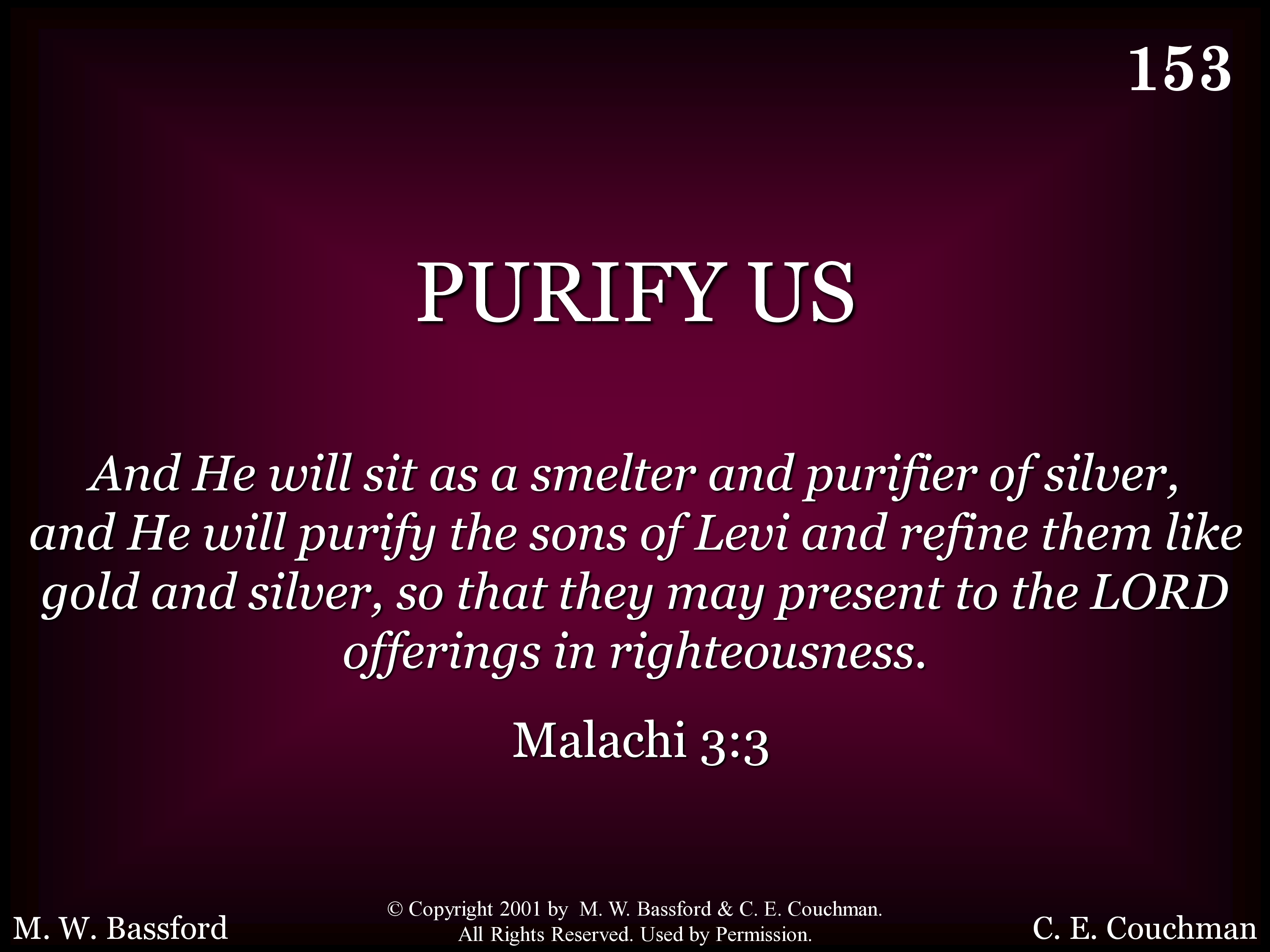 153

PURIFY US

And He will sit as a smelter and purifier of silver, and He will purify the sons of Levi and refine them like gold and silver, so that they may present to the LORD offerings in righteousness.

Malachi 3:3

M. W. Bassford

© Copyright 2001 by M. W. Bassford & C. E. Couchman. All Rights Reserved. Used by Permission.

C. E. Couchman